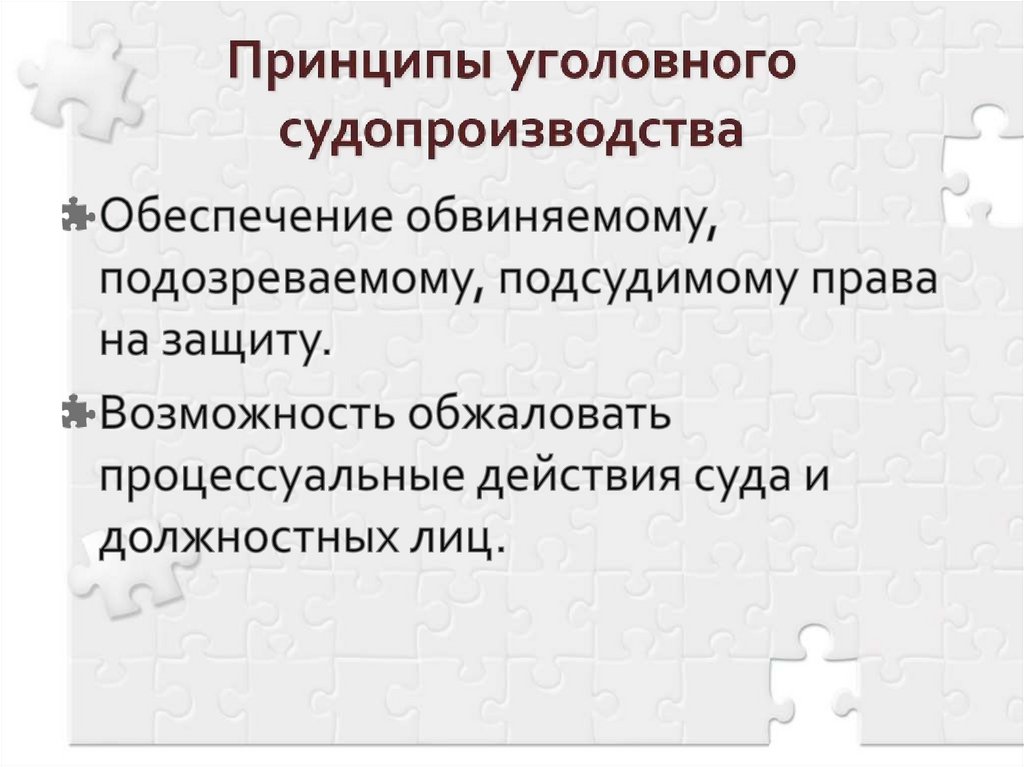 Принципы уголовного судопроизводства

Обеспечение обвиняемому, подозреваемому, подсудимому права на защиту.

Возможность обжаловать процессуальные действия суда и должностных лиц.